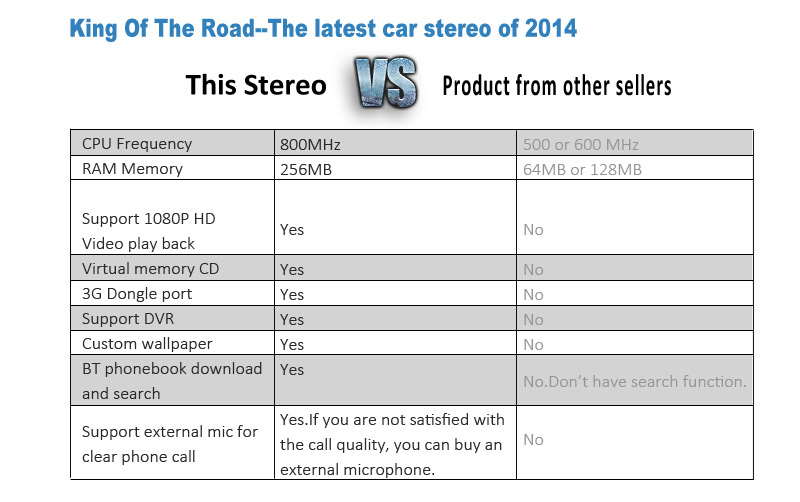 King Of The Road--The latest car stereo of 2014

This Stereo VS Product from other sellers

| CPU Frequency | 800MHz | 500 or 600 MHz |
|---|---|---|
| RAM Memory | 256MB | 64MB or 128MB |
| Support 1080P HD Video play back | Yes | No |
| Virtual memory CD | Yes | No |
| 3G Dongle port | Yes | No |
| Support DVR | Yes | No |
| Custom wallpaper | Yes | No |
| BT phonebook download and search | Yes | No.Don't have search function. |
| Support external mic for clear phone call | Yes.If you are not satisfied with the call quality, you can buy an external microphone. | No |